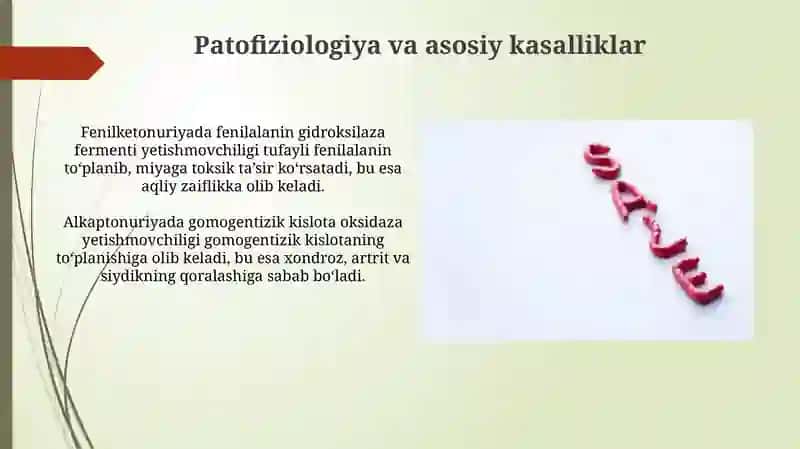 Patofiziologiya va asosiy kasalliklar

Fenilketonuriyada fenilalanin gidroksilaza fermenti yetishmovchiligi tufayli fenilalanin to‘planib, miyaga toksik ta’sir ko‘rsatadi, bu esa aqliy zaiflikka olib keladi.

Alkaptonuriyada gomogentizik kislota oksidaza yetishmovchiligi gomogentizik kislotaning to‘planishiga olib keladi, bu esa xondroz, artrit va siydikning qoralashiga sabab bo‘ladi.

SAVE